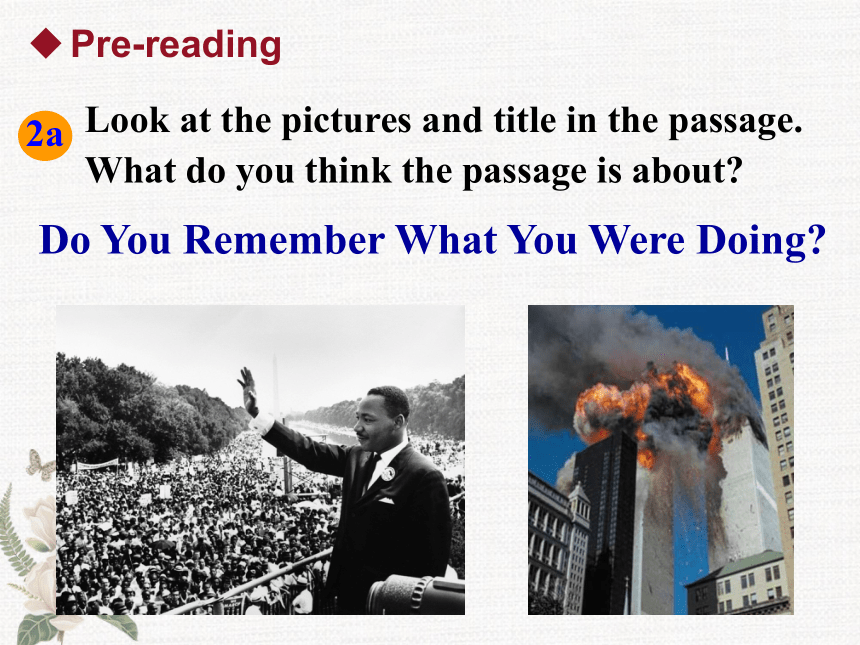 ◆ Pre-reading

2a Look at the pictures and title in the passage. What do you think the passage is about?

Do You Remember What You Were Doing?